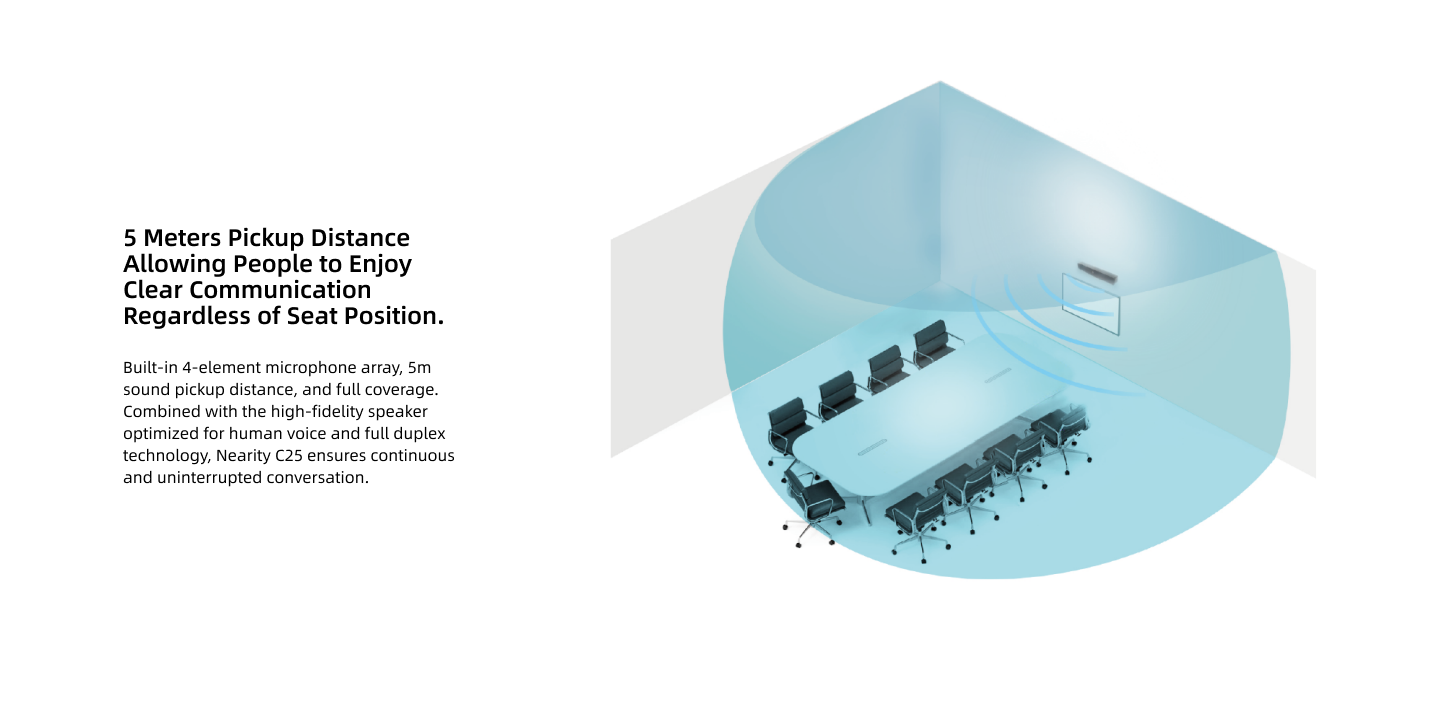 5 Meters Pickup Distance Allowing People to Enjoy Clear Communication Regardless of Seat Position.

Built-in 4-element microphone array, 5m sound pickup distance, and full coverage. Combined with the high-fidelity speaker optimized for human voice and full duplex technology, Nearity C25 ensures continuous and uninterrupted conversation.